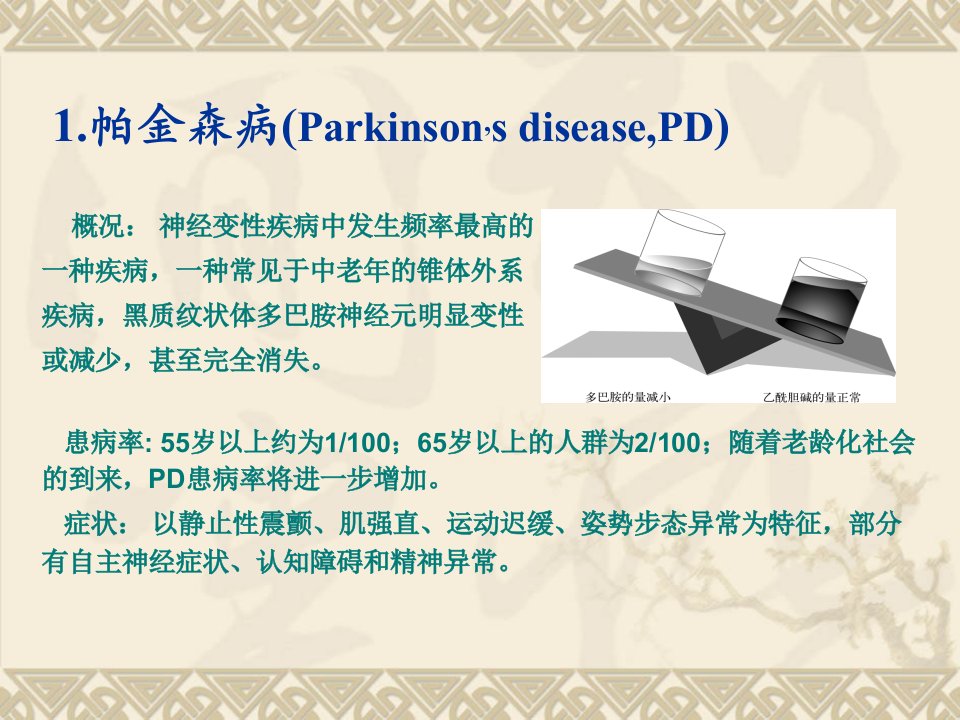 1.帕金森病(Parkinson,s disease,PD)

概况： 神经变性疾病中发生频率最高的一种疾病，一种常见于中老年的锥体外系疾病，黑质纹状体多巴胺神经元明显变性或减少，甚至完全消失。

多巴胺的量减小

乙酰胆碱的量正常

患病率: 55岁以上约为1/100；65岁以上的人群为2/100；随着老龄化社会的到来，PD患病率将进一步增加。

症状： 以静止性震颤、肌强直、运动迟缓、姿势步态异常为特征，部分有自主神经症状、认知障碍和精神异常。